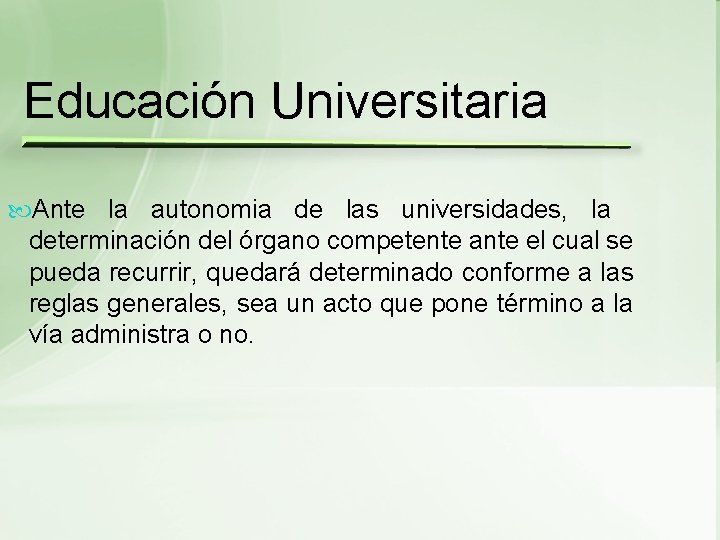 Educación Universitaria

Ante la autonomia de las universidades, la determinación del órgano competente ante el cual se pueda recurrir, quedará determinado conforme a las reglas generales, sea un acto que pone término a la vía administra o no.